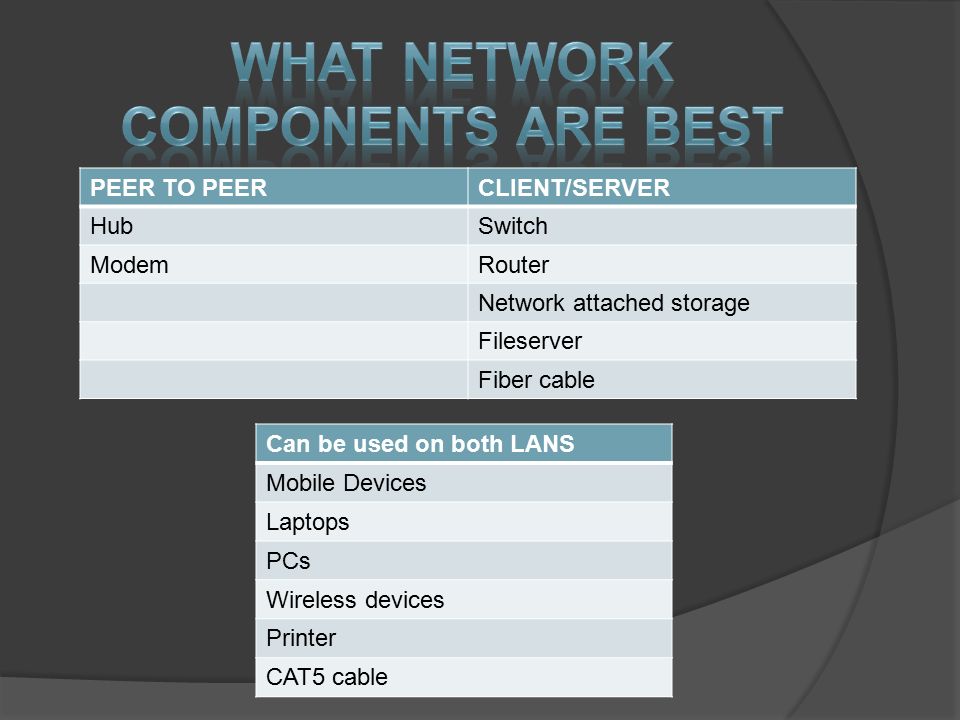 WHAT NETWORK COMPONENTS ARE BEST

| PEER TO PEER | CLIENT/SERVER |
|---|---|
| Hub | Switch |
| Modem | Router |
| | Network attached storage |
| | Fileserver |
| | Fiber cable |

| Can be used on both LANS |
|---|
| Mobile Devices |
| Laptops |
| PCs |
| Wireless devices |
| Printer |
| CAT5 cable |